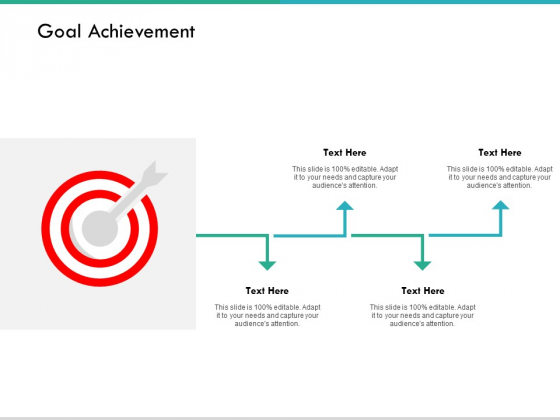 Goal Achievement

Text Here

This slide is 100% editable. Adapt it to your needs and capture your audience's attention.

Text Here

This slide is 100% editable. Adapt it to your needs and capture your audience's attention.

Text Here

This slide is 100% editable. Adapt it to your needs and capture your audience's attention.

Text Here

This slide is 100% editable. Adapt it to your needs and capture your audience's attention.